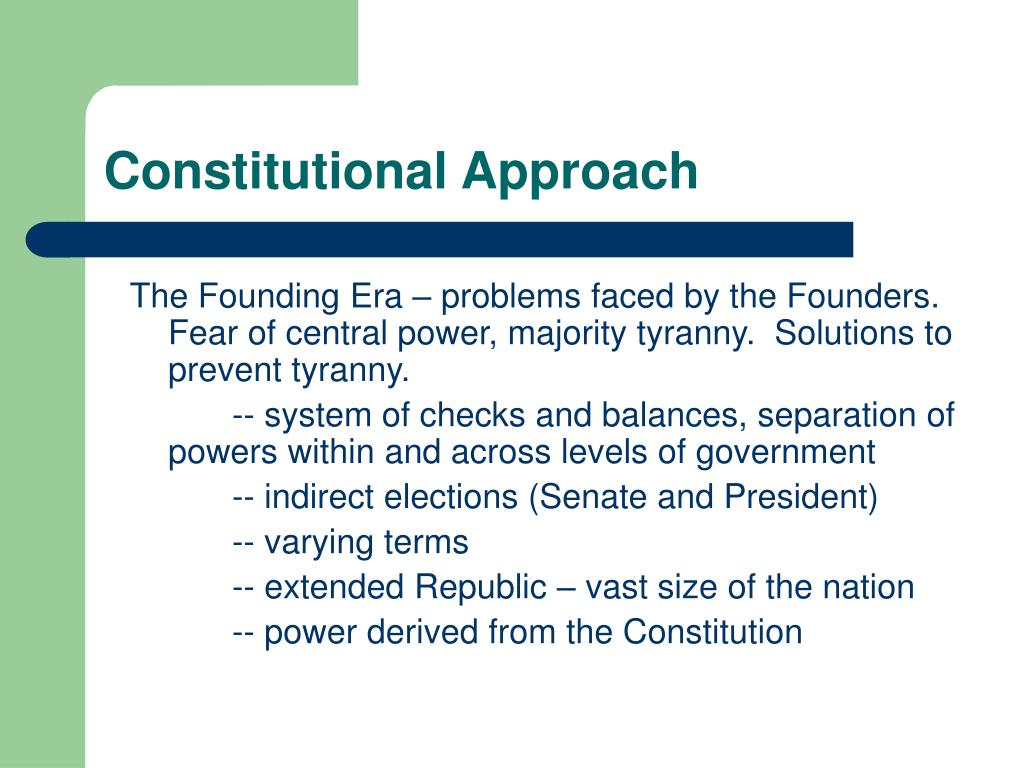 Constitutional Approach

The Founding Era – problems faced by the Founders. Fear of central power, majority tyranny. Solutions to prevent tyranny.

-- system of checks and balances, separation of powers within and across levels of government

-- indirect elections (Senate and President)

-- varying terms

-- extended Republic – vast size of the nation

-- power derived from the Constitution